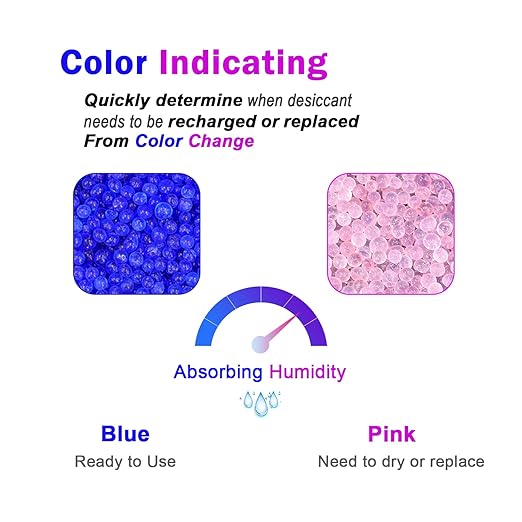 Color Indicating

Quickly determine when desiccant needs to be recharged or replaced From Color Change

Absorbing Humidity

Blue
Ready to Use

Pink
Need to dry or replace